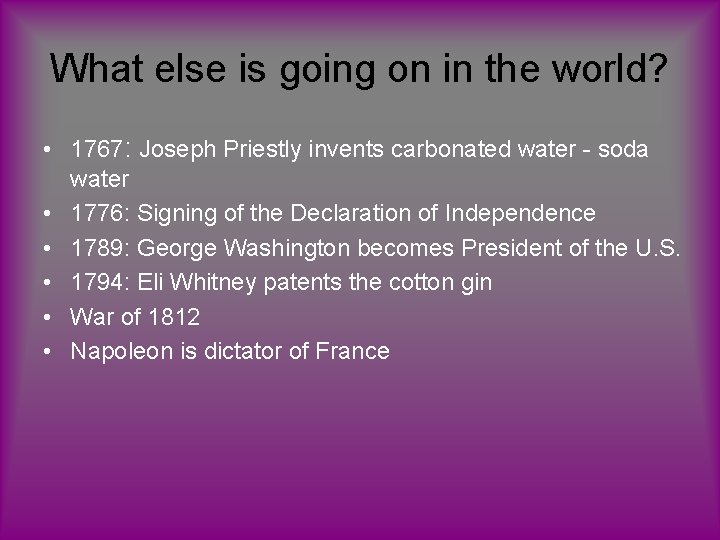 What else is going on in the world?

• 1767: Joseph Priestly invents carbonated water - soda water
• 1776: Signing of the Declaration of Independence
• 1789: George Washington becomes President of the U.S.
• 1794: Eli Whitney patents the cotton gin
• War of 1812
• Napoleon is dictator of France